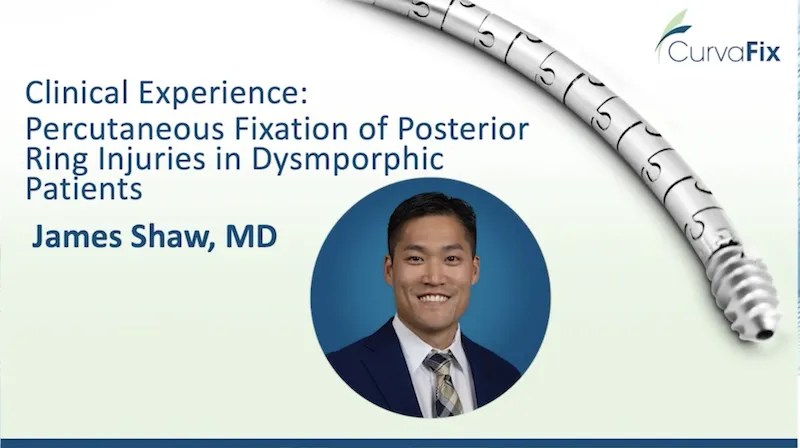 CurvaFix

Clinical Experience:
Percutaneous Fixation of Posterior Ring Injuries in Dysmporphic Patients

James Shaw, MD